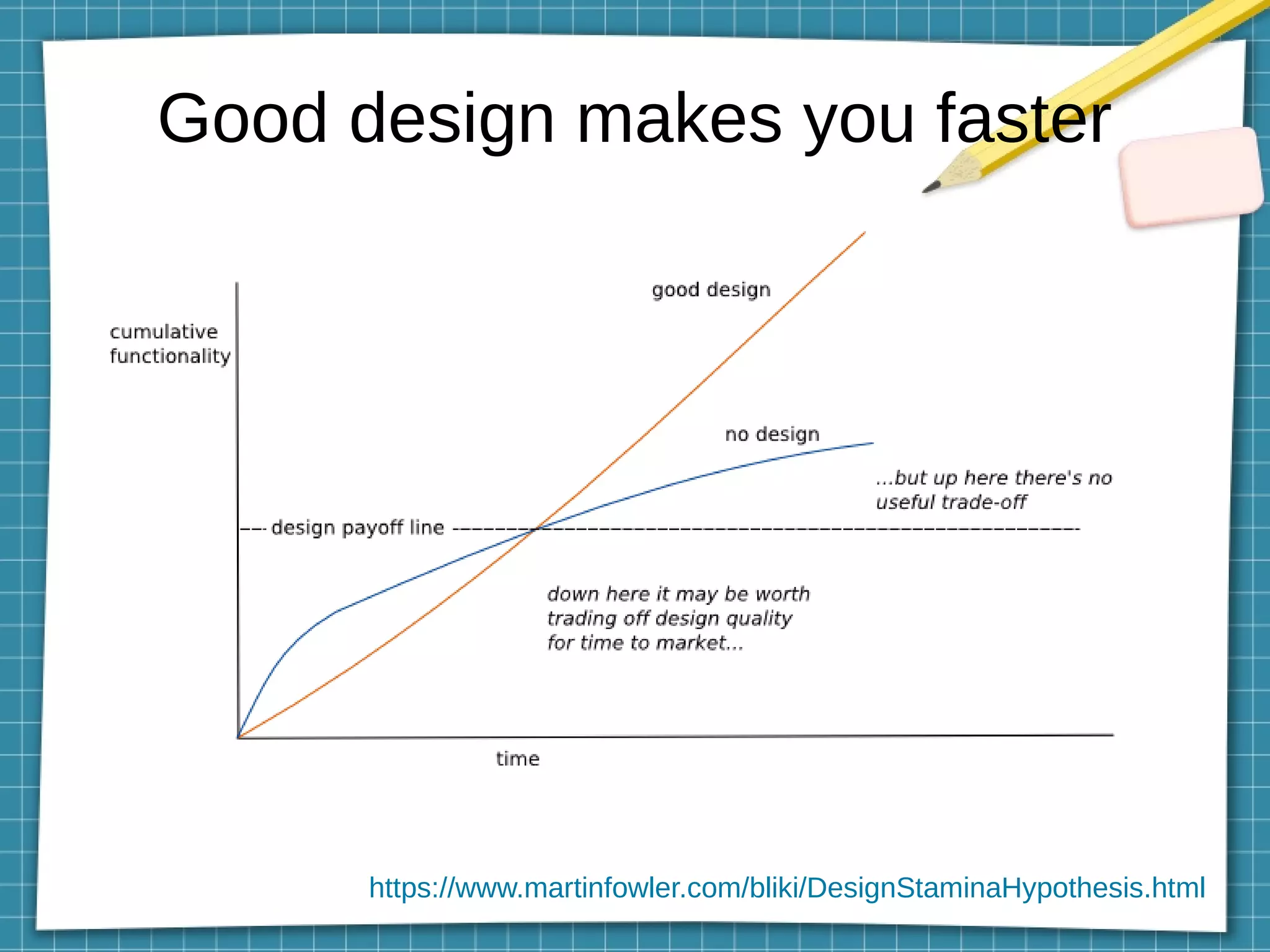 Good design makes you faster

cumulative functionality

good design

no design

...but up here there's no useful trade-off

design payoff line

down here it may be worth trading off design quality for time to market...

time

https://www.martinfowler.com/bliki/DesignStaminaHypothesis.html